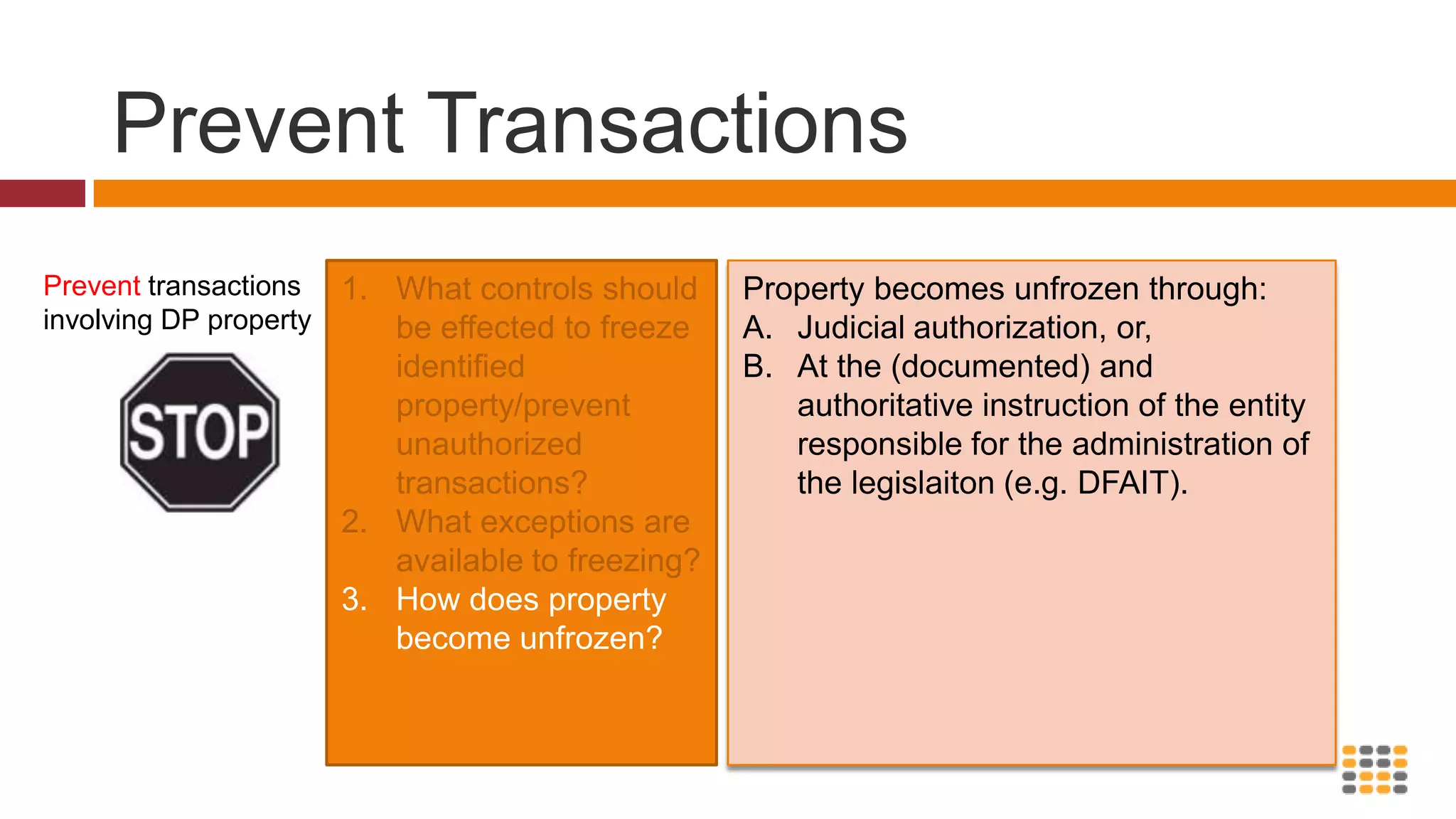 Prevent Transactions

Prevent transactions involving DP property

STOP

1. What controls should be effected to freeze identified property/prevent unauthorized transactions?
2. What exceptions are available to freezing?
3. How does property become unfrozen?

Property becomes unfrozen through:
A. Judicial authorization, or,
B. At the (documented) and authoritative instruction of the entity responsible for the administration of the legislaiton (e.g. DFAIT).